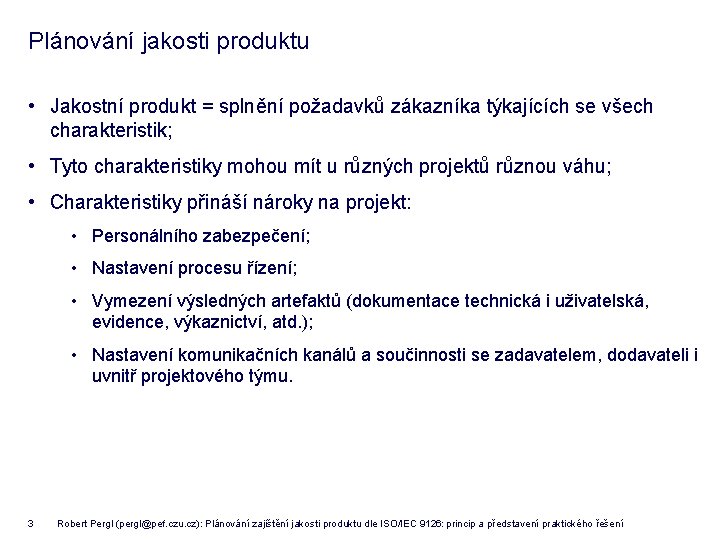 Plánování jakosti produktu

• Jakostní produkt = splnění požadavků zákazníka týkajících se všech charakteristik;

• Tyto charakteristiky mohou mít u různých projektů různou váhu;

• Charakteristiky přináší nároky na projekt:

• Personálního zabezpečení;

• Nastavení procesu řízení;

• Vymezení výsledných artefaktů (dokumentace technická i uživatelská, evidence, výkaznictví, atd.);

• Nastavení komunikačních kanálů a součinnosti se zadavatelem, dodavateli i uvnitř projektového týmu.

3 Robert Pergl (pergl@pef.czu.cz): Plánování zajištění jakosti produktu dle ISO/IEC 9126: princip a představení praktického řešení